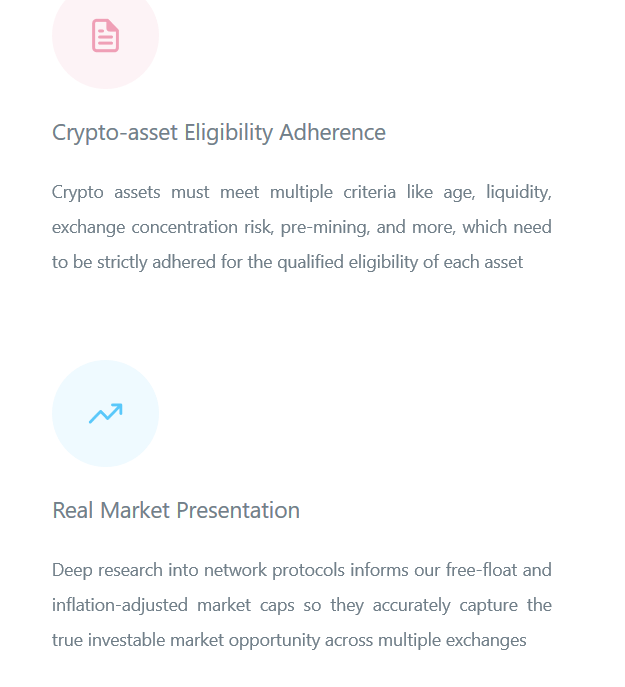 Crypto-asset Eligibility Adherence

Crypto assets must meet multiple criteria like age, liquidity, exchange concentration risk, pre-mining, and more, which need to be strictly adhered for the qualified eligibility of each asset

Real Market Presentation

Deep research into network protocols informs our free-float and inflation-adjusted market caps so they accurately capture the true investable market opportunity across multiple exchanges